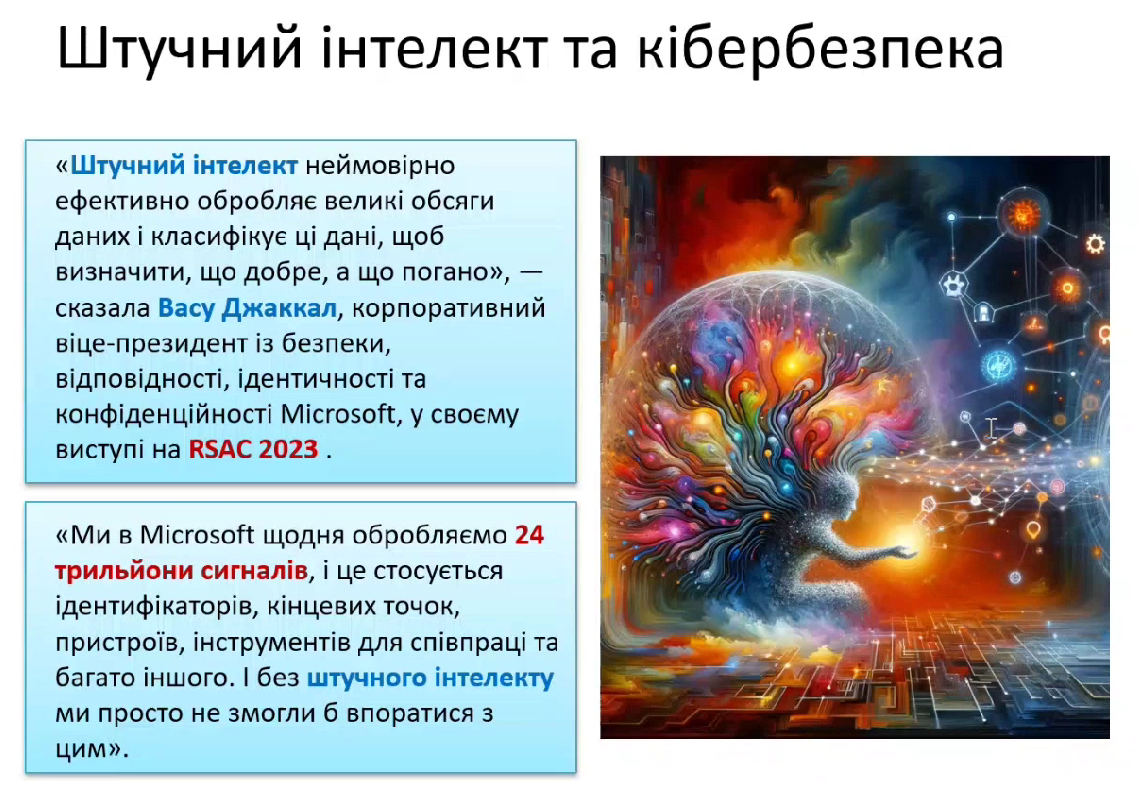 Штучний інтелект та кібербезпека

«Штучний інтелект неймовірно ефективно обробляє великі обсяги даних і класифікує ці дані, щоб визначити, що добре, а що погано», — сказала Васу Джаккал, корпоративний віце-президент із безпеки, відповідності, ідентичності та конфіденційності Microsoft, у своєму виступі на RSAC 2023 .

«Ми в Microsoft щодня обробляємо 24 трильйони сигналів, і це стосується ідентифікаторів, кінцевих точок, пристроїв, інструментів для співпраці та багато іншого. І без штучного інтелекту ми просто не змогли б впоратися з цим».